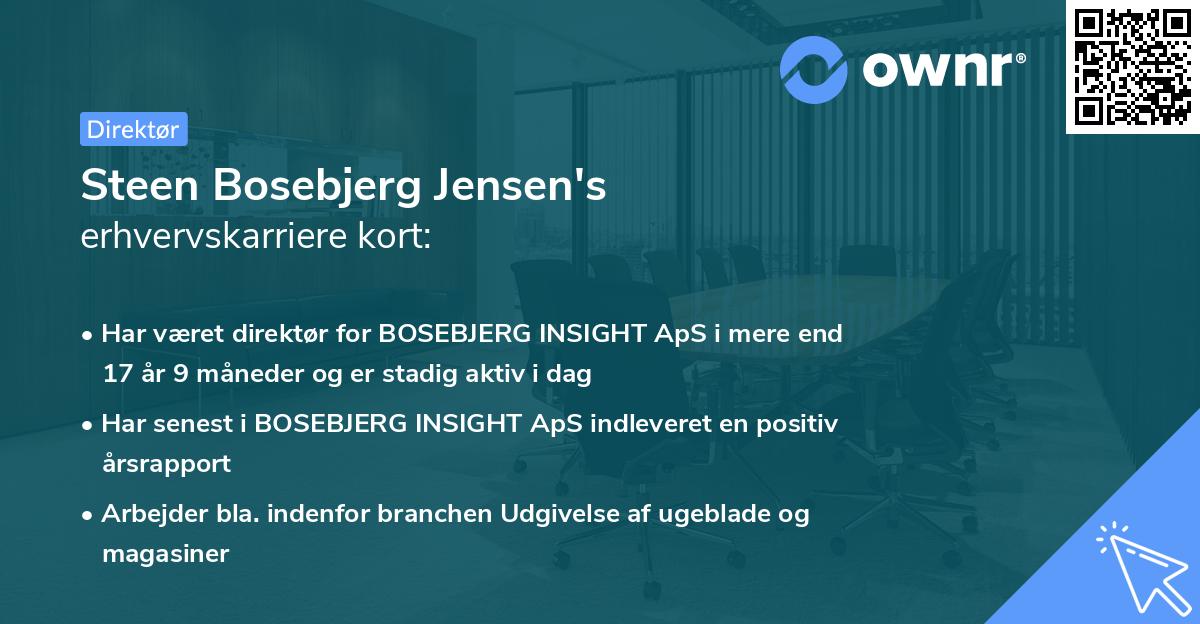 ownr®

Direktør

Steen Bosebjerg Jensen's
erhvervskarriere kort:

• Har været direktør for BOSEBJERG INSIGHT ApS i mere end 17 år 9 måneder og er stadig aktiv i dag
• Har senest i BOSEBJERG INSIGHT ApS indleveret en positiv årsrapport
• Arbejder bla. indenfor branchen Udgivelse af ugeblade og magasiner